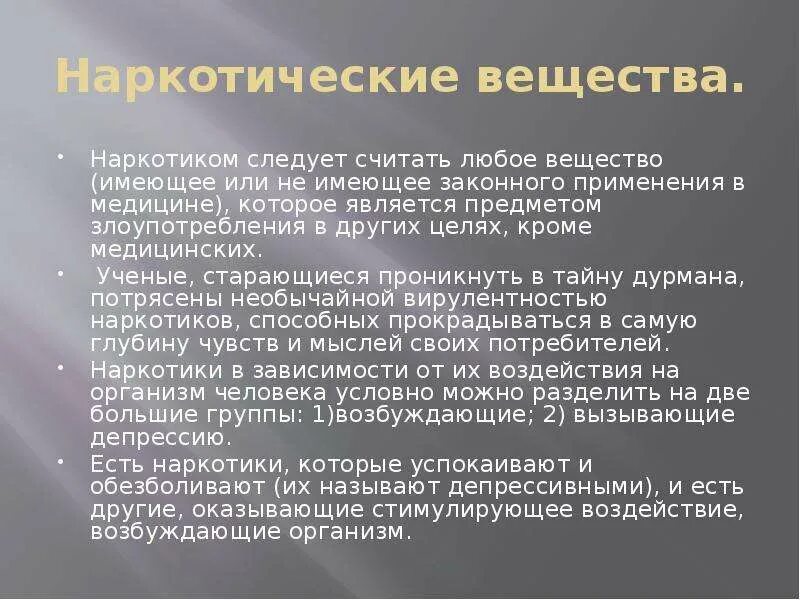 Наркотические вещества.

• Наркотиком следует считать любое вещество (имеющее или не имеющее законного применения в медицине), которое является предметом злоупотребления в других целях, кроме медицинских.
• Ученые, старающиеся проникнуть в тайну дурмана, потрясены необычайной вирулентностью наркотиков, способных прокрадываться в самую глубину чувств и мыслей своих потребителей.
• Наркотики в зависимости от их воздействия на организм человека условно можно разделить на две большие группы: 1)возбуждающие; 2) вызывающие депрессию.
• Есть наркотики, которые успокаивают и обезболивают (их называют депрессивными), и есть другие, оказывающие стимулирующее воздействие, возбуждающие организм.